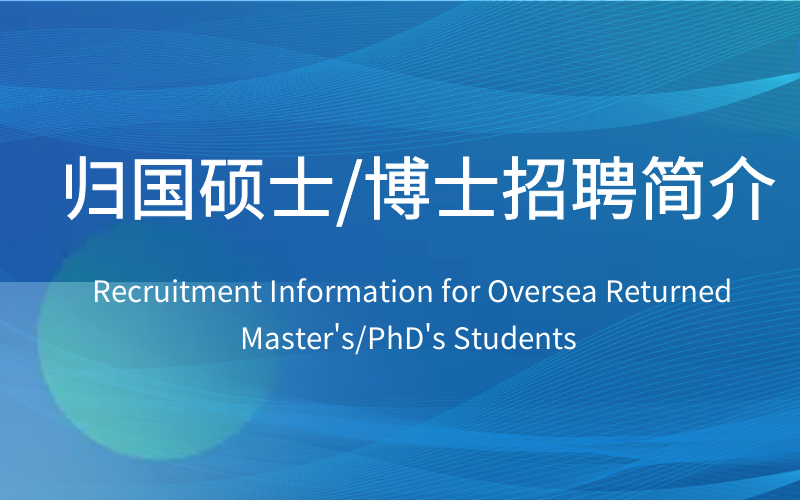 归国硕士/博士招聘简介

Recruitment Information for Oversea Returned Master's/PhD's Students